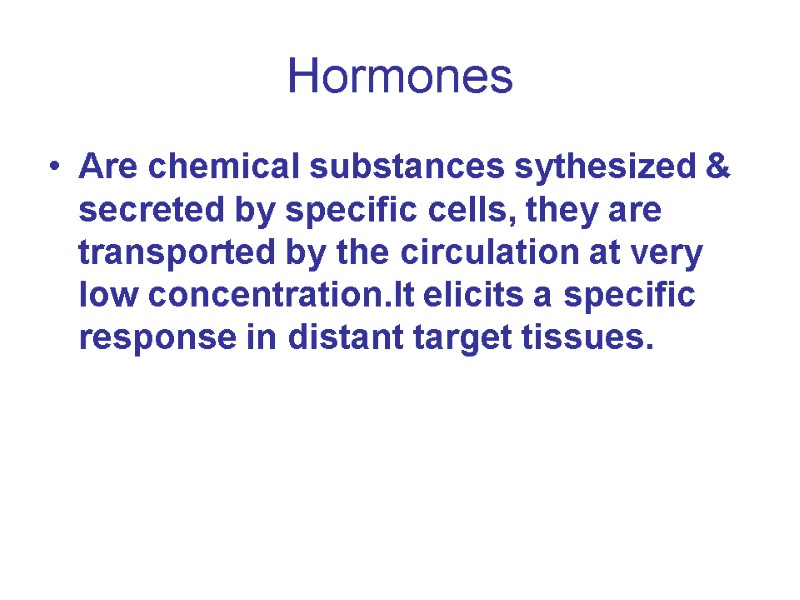 Hormones

• Are chemical substances sythesized & secreted by specific cells, they are transported by the circulation at very low concentration.It elicits a specific response in distant target tissues.